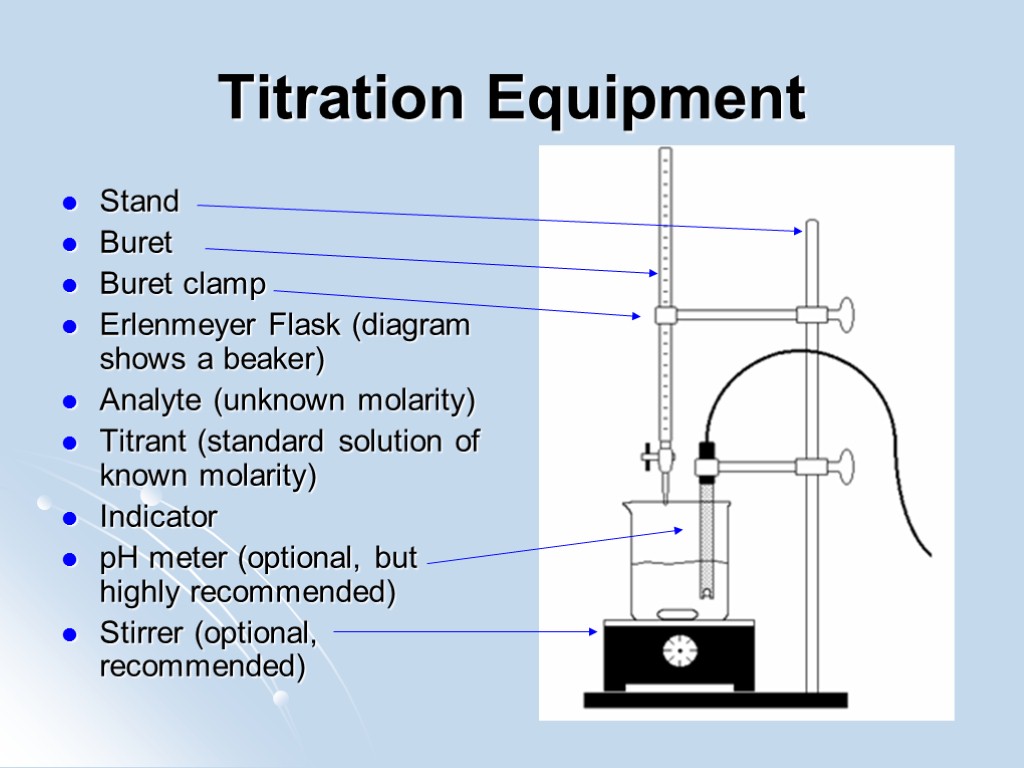 Titration Equipment

- Stand
- Buret
- Buret clamp
- Erlenmeyer Flask (diagram shows a beaker)
- Analyte (unknown molarity)
- Titrant (standard solution of known molarity)
- Indicator
- pH meter (optional, but highly recommended)
- Stirrer (optional, recommended)